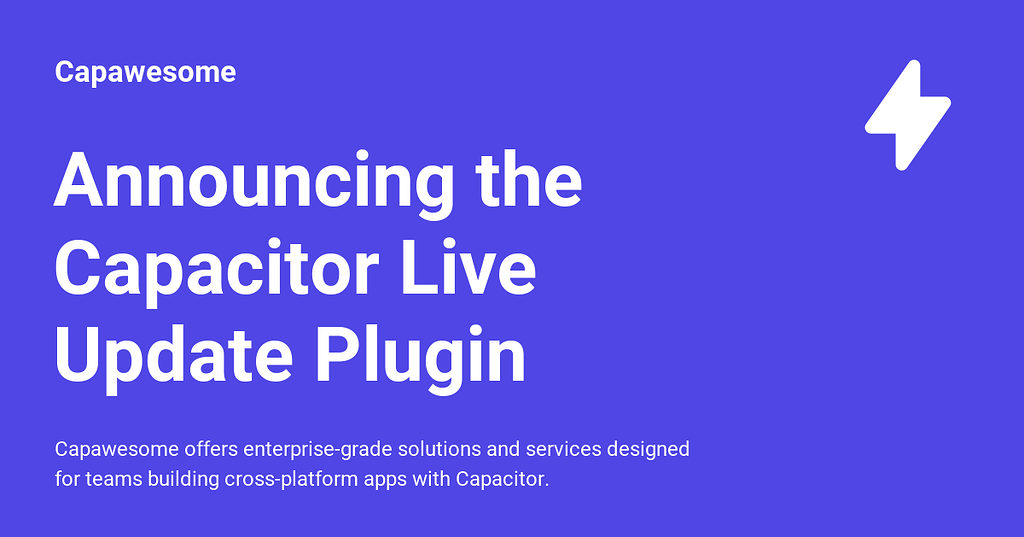 Capawesome

Announcing the Capacitor Live Update Plugin

Capawesome offers enterprise-grade solutions and services designed for teams building cross-platform apps with Capacitor.